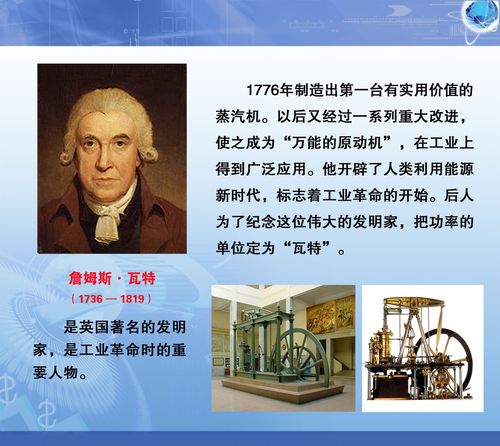 1776年制造出第一台有实用价值的蒸汽机。以后又经过一系列重大改进，使之成为“万能的原动机”，在工业上得到广泛应用。他开辟了人类利用能源新时代，标志着工业革命的开始。后人为了纪念这位伟大的发明家，把功率的单位定为“瓦特”。

詹姆斯·瓦特
（1736 — 1819）

是英国著名的发明家，是工业革命时的重要人物。